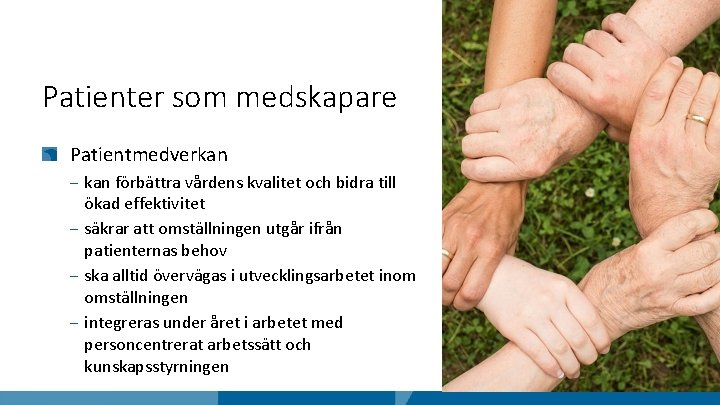 Patienter som medskapare

Patientmedverkan

– kan förbättra vårdens kvalitet och bidra till ökad effektivitet

– säkrar att omställningen utgår ifrån patienternas behov

– ska alltid övervägas i utvecklingsarbetet inom omställningen

– integreras under året i arbetet med personcentrerat arbetssätt och kunskapsstyrningen